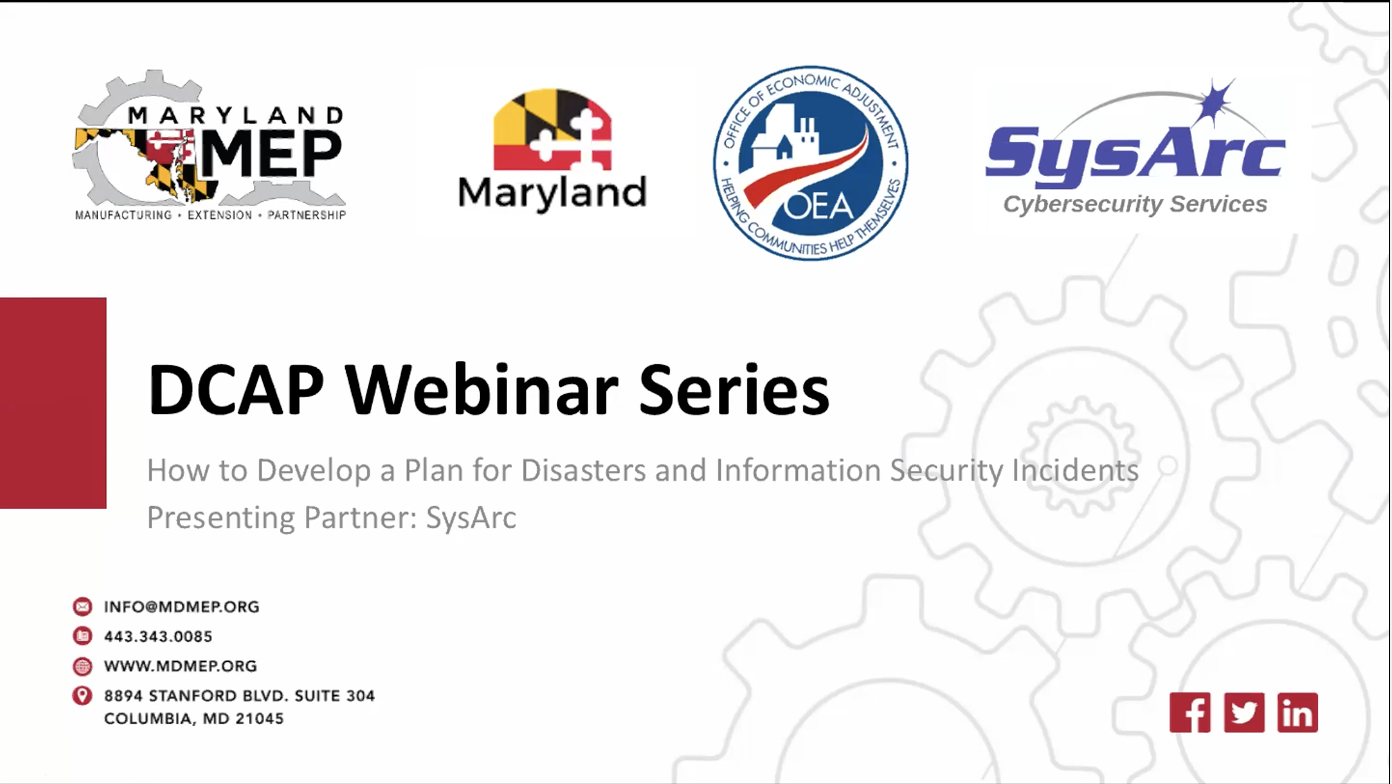 MARYLAND MEP
MANUFACTURING • EXTENSION • PARTNERSHIP

Maryland

OFFICE OF ECONOMIC ADJUSTMENT
OEA
HELPING COMMUNITIES HELP THEMSELVES

SysArc
Cybersecurity Services

DCAP Webinar Series

How to Develop a Plan for Disasters and Information Security Incidents
Presenting Partner: SysArc

INFO@MDMEP.ORG
443.343.0085
WWW.MDMEP.ORG
8894 STANFORD BLVD. SUITE 304
COLUMBIA, MD 21045